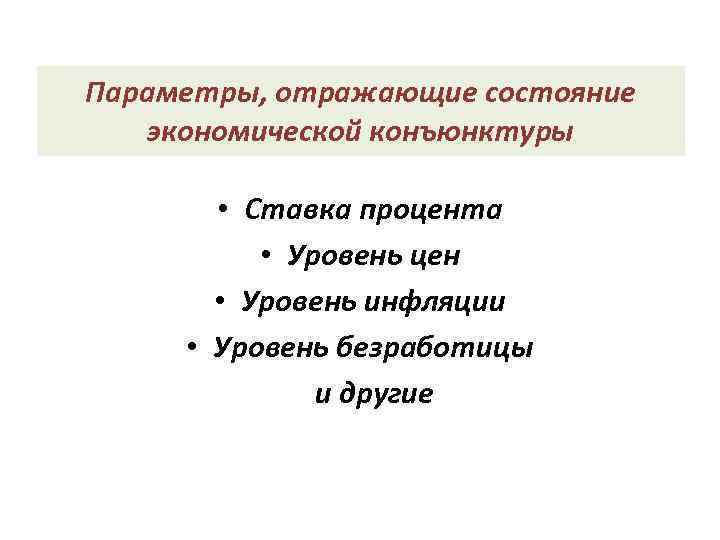 Параметры, отражающие состояние экономической конъюнктуры

• Ставка процента
• Уровень цен
• Уровень инфляции
• Уровень безработицы
и другие